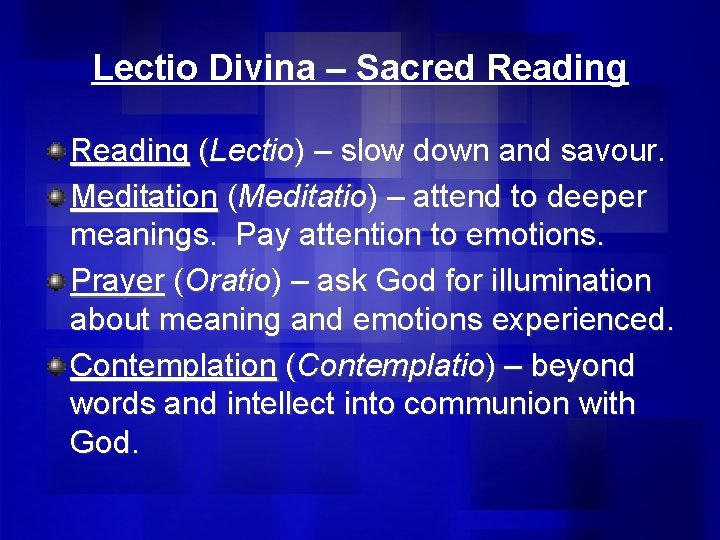 Lectio Divina – Sacred Reading

Reading (Lectio) – slow down and savour.

Meditation (Meditatio) – attend to deeper meanings.  Pay attention to emotions.

Prayer (Oratio) – ask God for illumination about meaning and emotions experienced.

Contemplation (Contemplatio) – beyond words and intellect into communion with God.